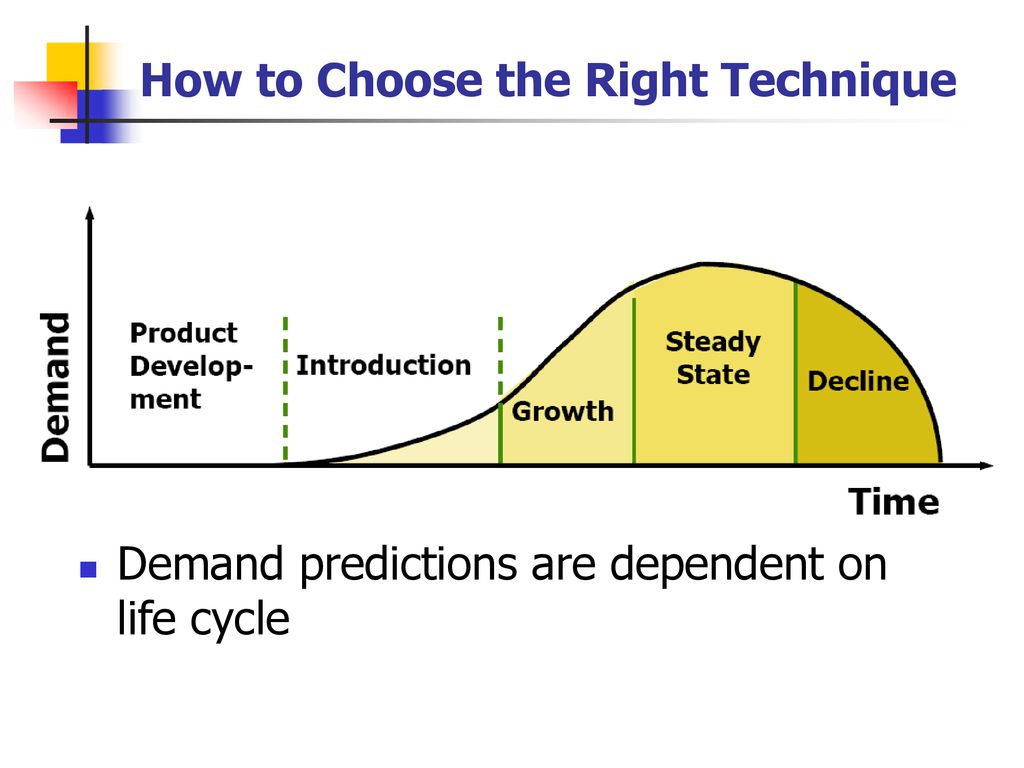 How to Choose the Right Technique

Demand

Product Development

Introduction

Growth

Steady State

Decline

Time

Demand predictions are dependent on life cycle